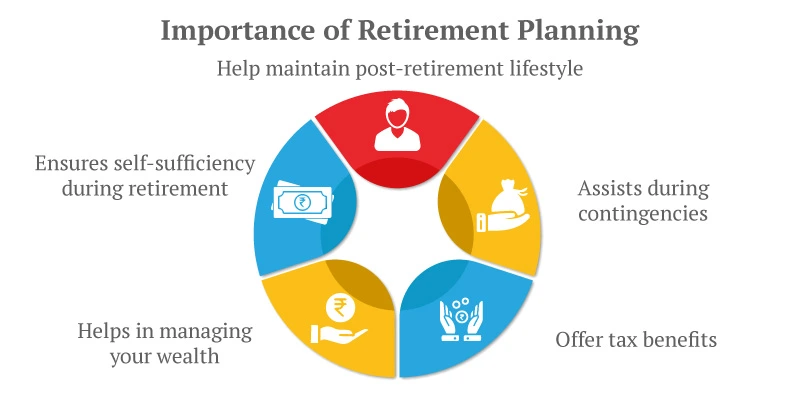 Importance of Retirement Planning

Help maintain post-retirement lifestyle

Ensures self-sufficiency during retirement

Assists during contingencies

Helps in managing your wealth

Offer tax benefits